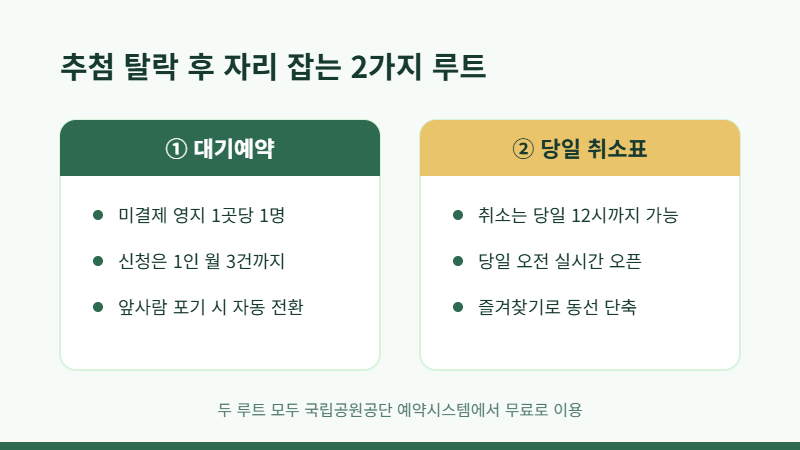 추첨 탈락 후 자리 잡는 2가지 루트

① 대기예약

• 미결제 영지 1곳당 1명
• 신청은 1인 월 3건까지
• 앞사람 포기 시 자동 전환

② 당일 취소표

• 취소는 당일 12시까지 가능
• 당일 오전 실시간 오픈
• 즐겨찾기로 동선 단축

두 루트 모두 국립공원공단 예약시스템에서 무료로 이용